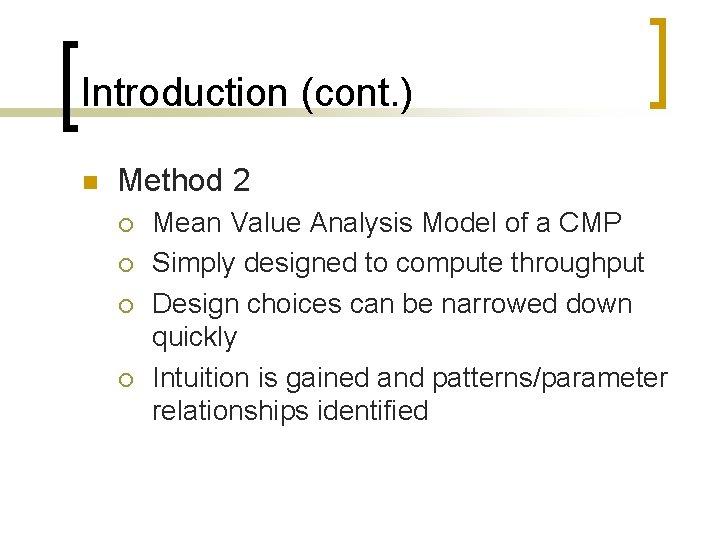 Introduction (cont.)

Method 2

Mean Value Analysis Model of a CMP

Simply designed to compute throughput

Design choices can be narrowed down quickly

Intuition is gained and patterns/parameter relationships identified